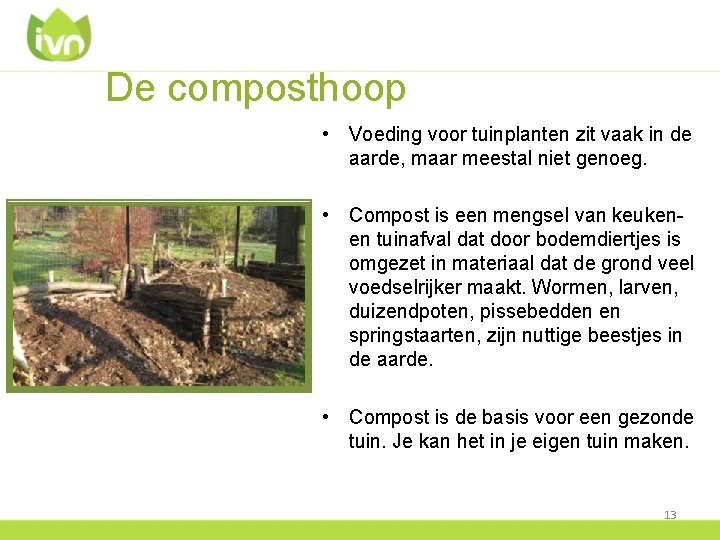 ivn

De composthoop

• Voeding voor tuinplanten zit vaak in de aarde, maar meestal niet genoeg.

• Compost is een mengsel van keuken- en tuinafval dat door bodemdiertjes is omgezet in materiaal dat de grond veel voedselrijker maakt. Wormen, larven, duizendpoten, pissebedden en springstaarten, zijn nuttige beestjes in de aarde.

• Compost is de basis voor een gezonde tuin. Je kan het in je eigen tuin maken.

13